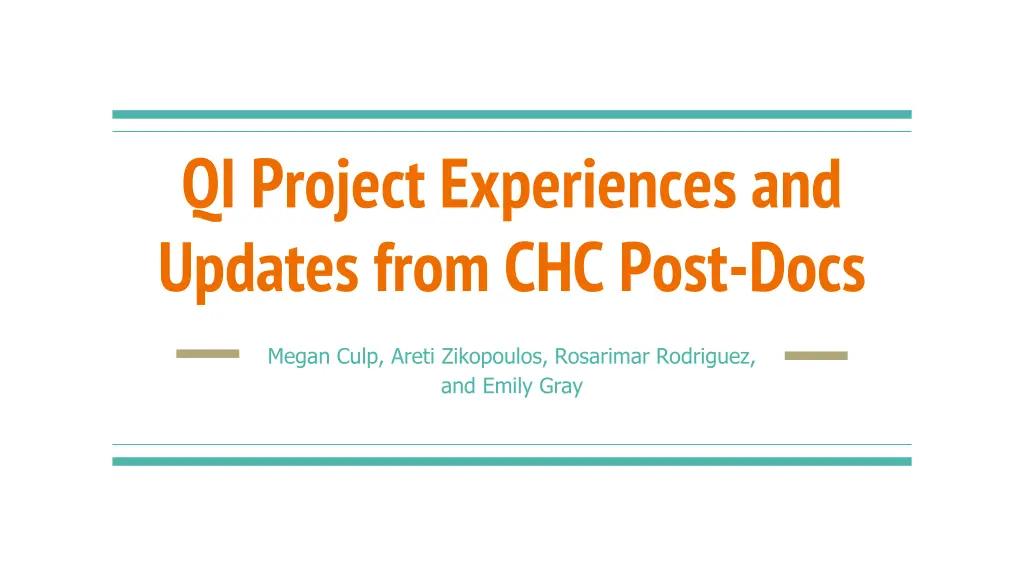 QI Project Experiences and Updates from CHC Post-Docs

Megan Culp, Areti Zikopoulos, Rosarimar Rodriguez, and Emily Gray